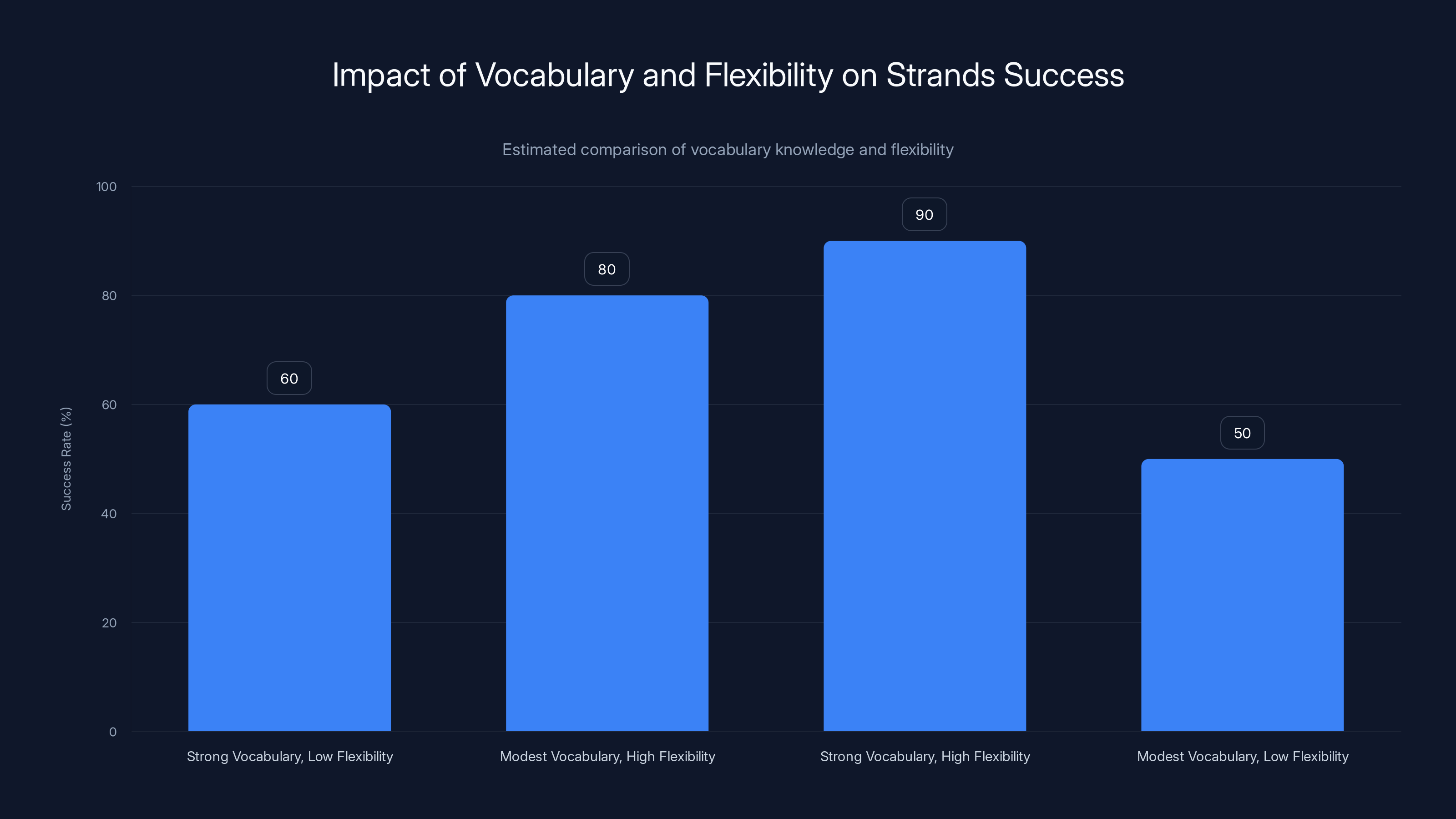 Impact of Vocabulary and Flexibility on Strands Success

Estimated comparison of vocabulary knowledge and flexibility

Success Rate (%)

100
80
60
40
20
0

60
80
90
50

Strong Vocabulary, Low Flexibility
Modest Vocabulary, High Flexibility
Strong Vocabulary, High Flexibility
Modest Vocabulary, Low Flexibility